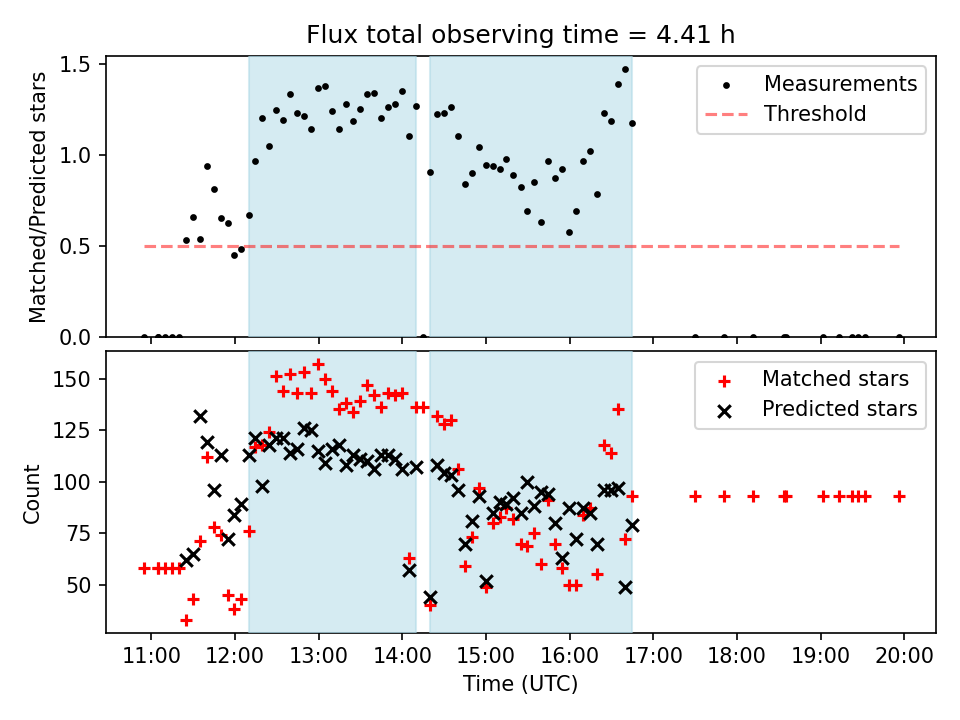 Flux total observing time = 4.41 h

Matched/Predicted stars

1.5
1.0
0.5
0.0

Measurements
Threshold

Count

150
125
100
75
50

Matched stars
Predicted stars

11:00 12:00 13:00 14:00 15:00 16:00 17:00 18:00 19:00 20:00

Time (UTC)